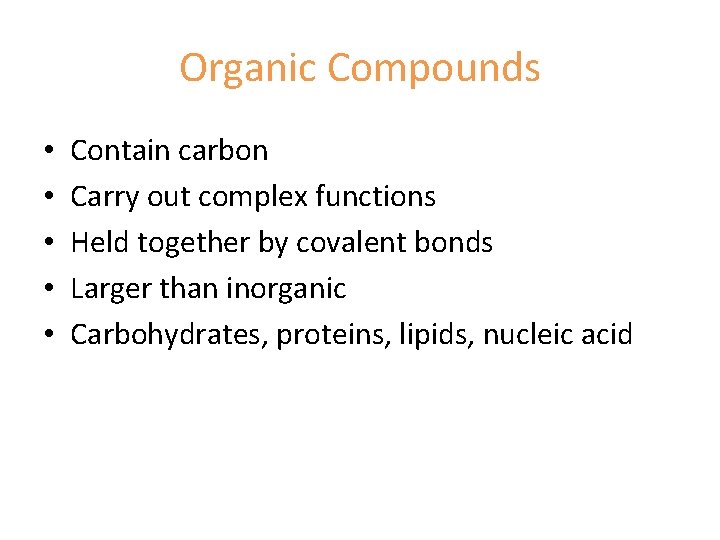 Organic Compounds

• Contain carbon
• Carry out complex functions
• Held together by covalent bonds
• Larger than inorganic
• Carbohydrates, proteins, lipids, nucleic acid